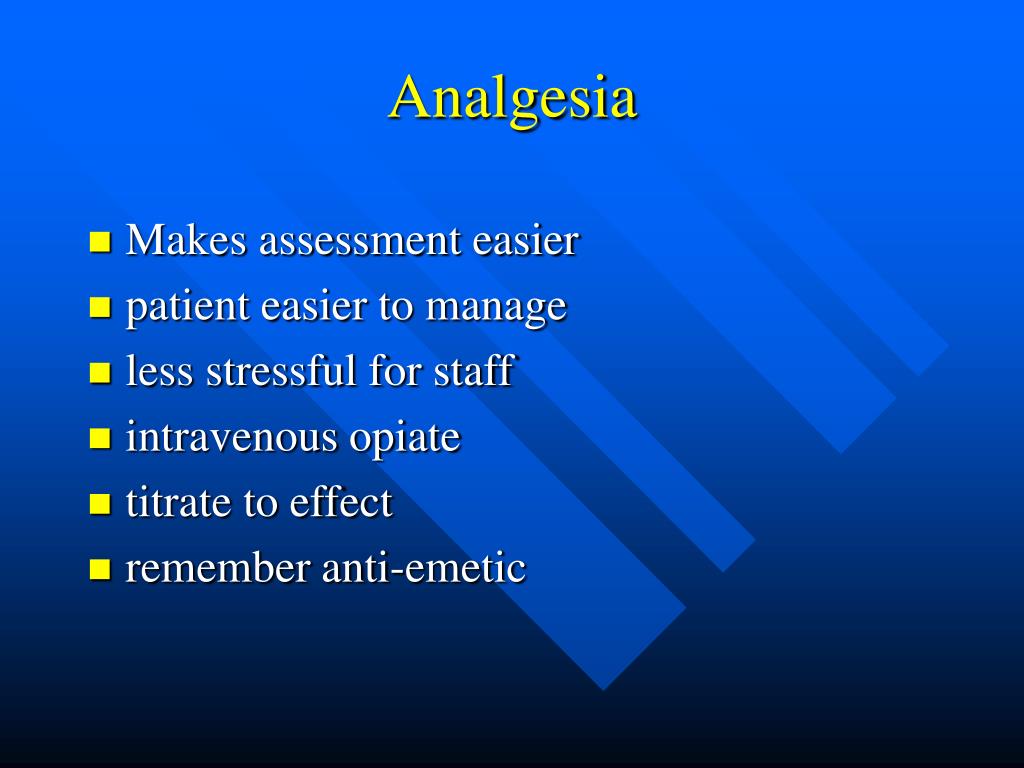 Analgesia

- Makes assessment easier
- patient easier to manage
- less stressful for staff
- intravenous opiate
- titrate to effect
- remember anti-emetic